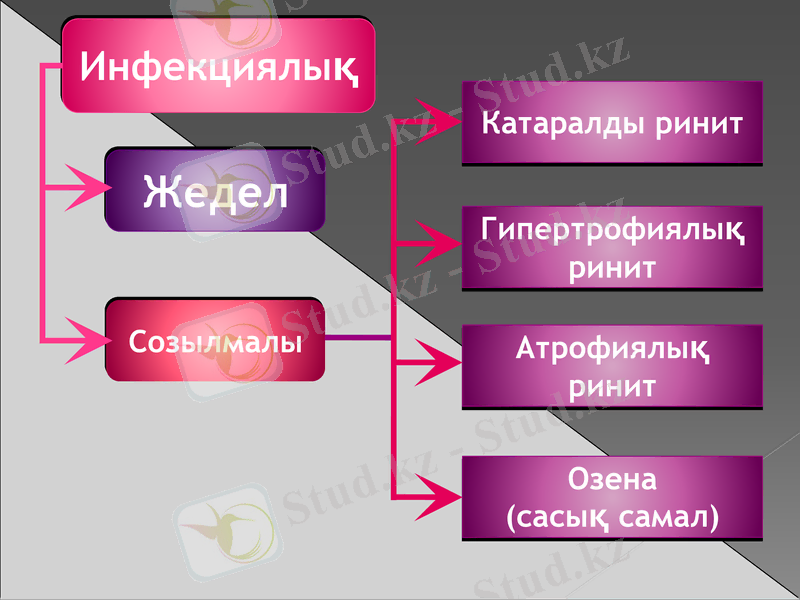 Инфекциялық

Жедел

Созылмалы

Катаралды ринит

Гипертрофиялық ринит

Атрофиялық ринит

Озена (сасық самал)

Stud.kz - Stud.kz